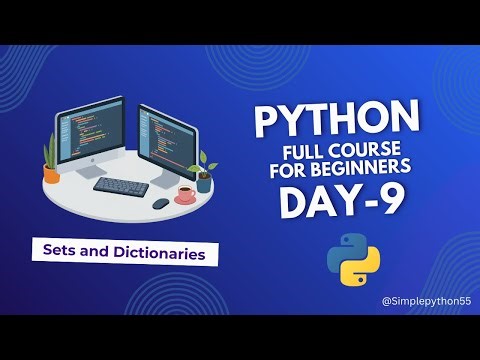 PYTHON
FULL COURSE
FOR BEGINNERS
DAY-9

Sets and Dictionaries

@Simplepython55